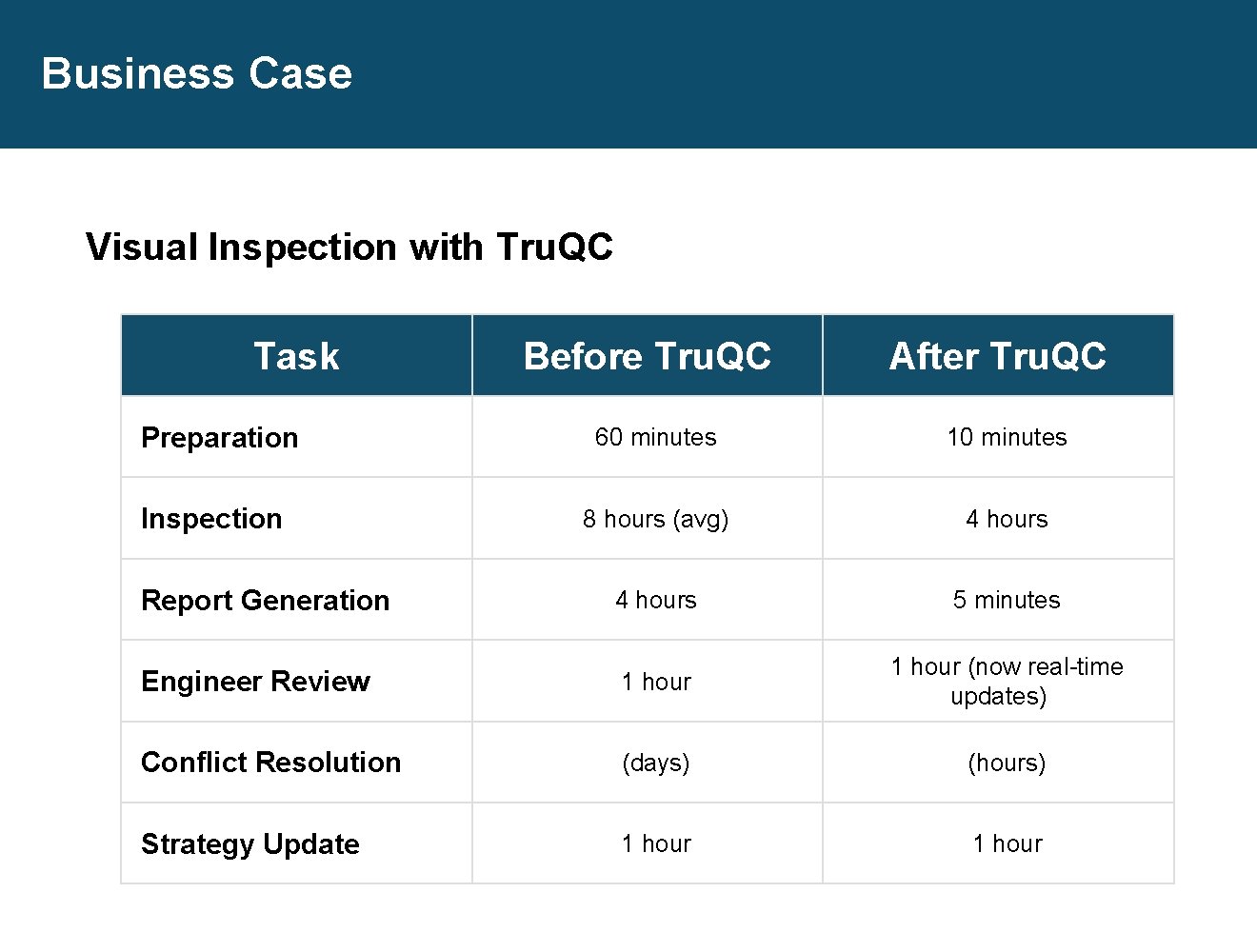 Business Case

Visual Inspection with TruQC

| Task | Before TruQC | After TruQC |
|---|---|---|
| Preparation | 60 minutes | 10 minutes |
| Inspection | 8 hours (avg) | 4 hours |
| Report Generation | 4 hours | 5 minutes |
| Engineer Review | 1 hour | 1 hour (now real-time updates) |
| Conflict Resolution | (days) | (hours) |
| Strategy Update | 1 hour | 1 hour |